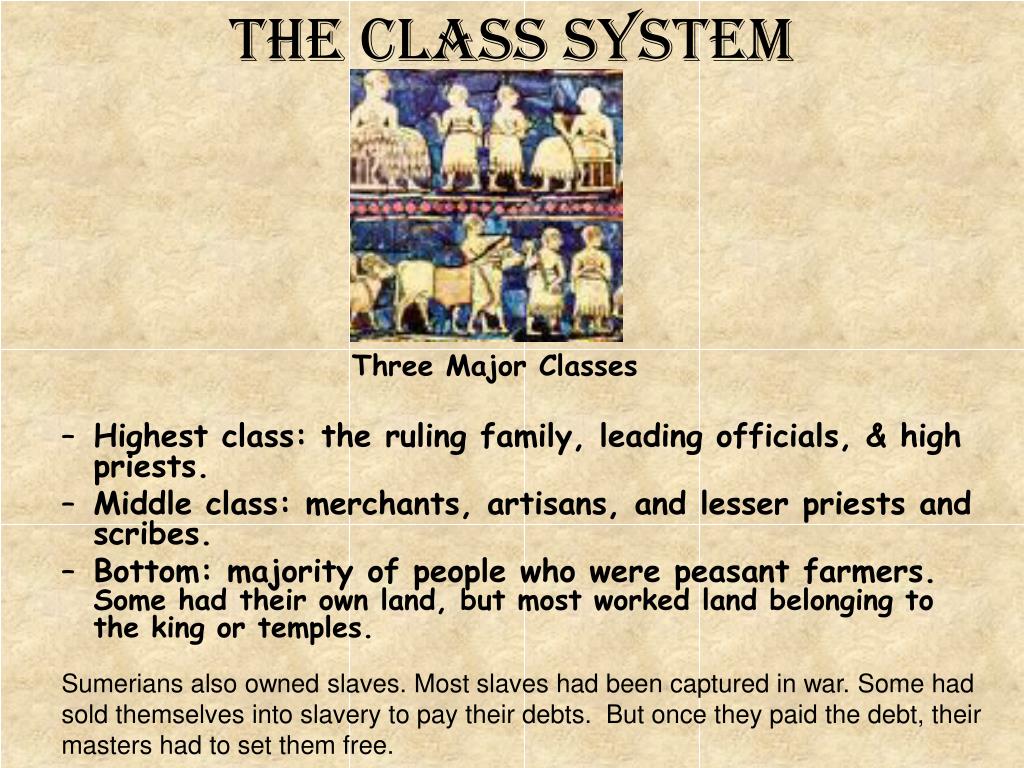 THE CLASS SYSTEM

Three Major Classes

– Highest class: the ruling family, leading officials, & high priests.
– Middle class: merchants, artisans, and lesser priests and scribes.
– Bottom: majority of people who were peasant farmers. Some had their own land, but most worked land belonging to the king or temples.

Sumerians also owned slaves. Most slaves had been captured in war. Some had sold themselves into slavery to pay their debts. But once they paid the debt, their masters had to set them free.